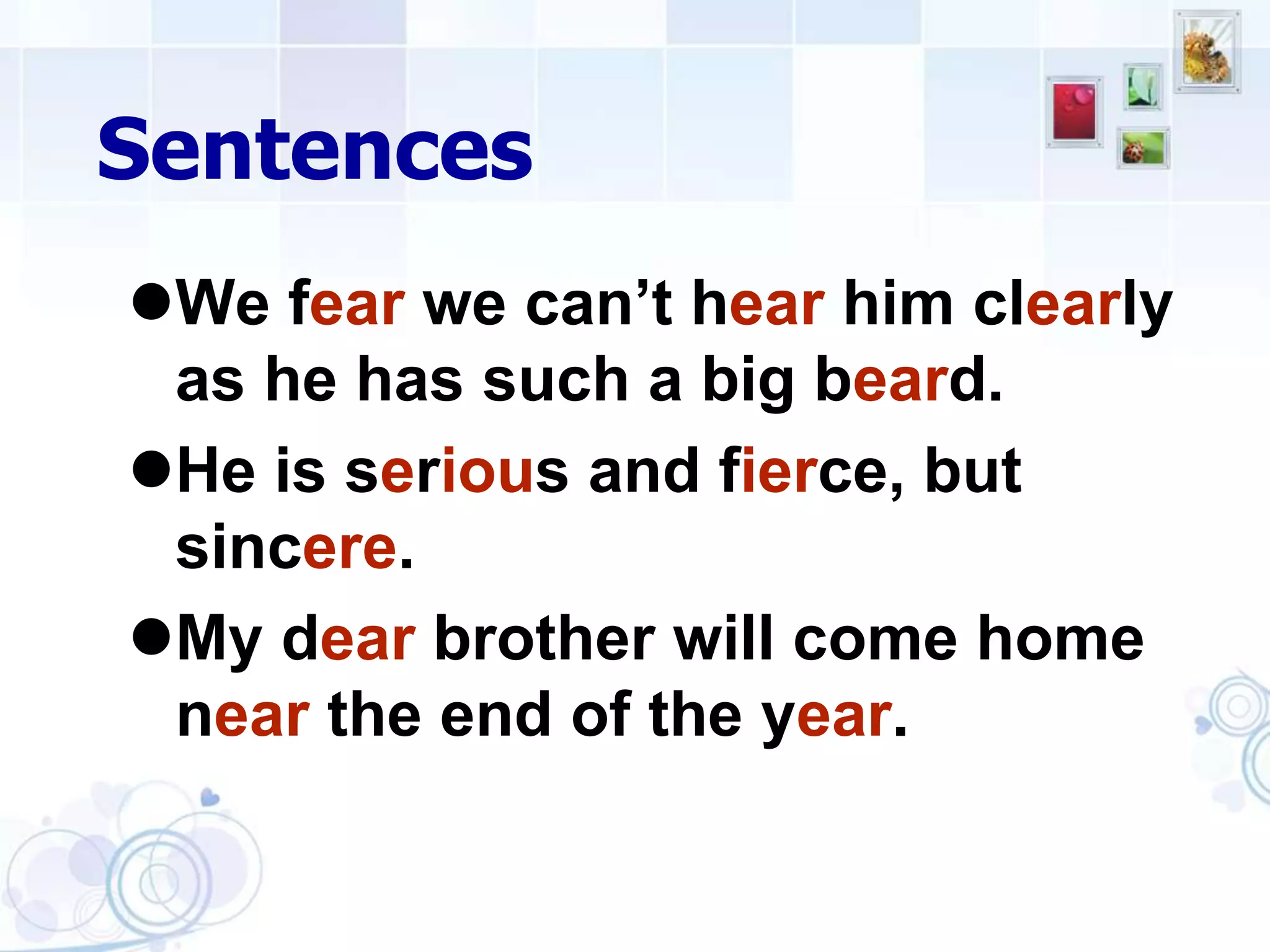 Sentences

●We fear we can’t hear him clearly as he has such a big beard.

●He is serious and fierce, but sincere.

●My dear brother will come home near the end of the year.